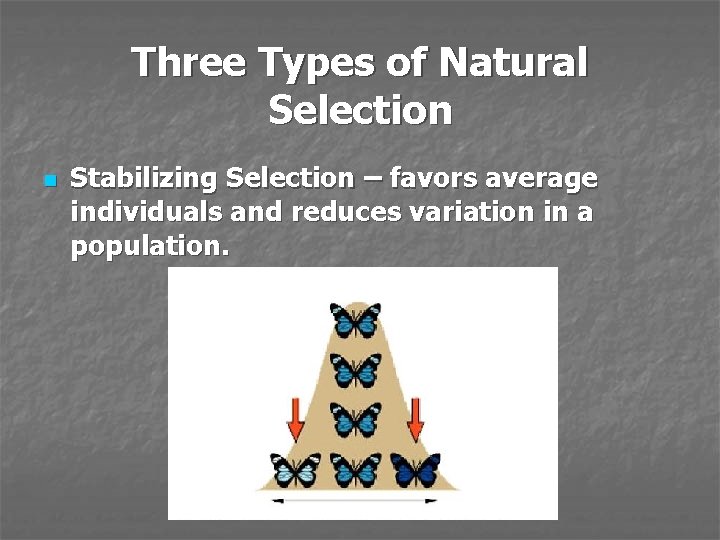 Three Types of Natural Selection

Stabilizing Selection – favors average individuals and reduces variation in a population.